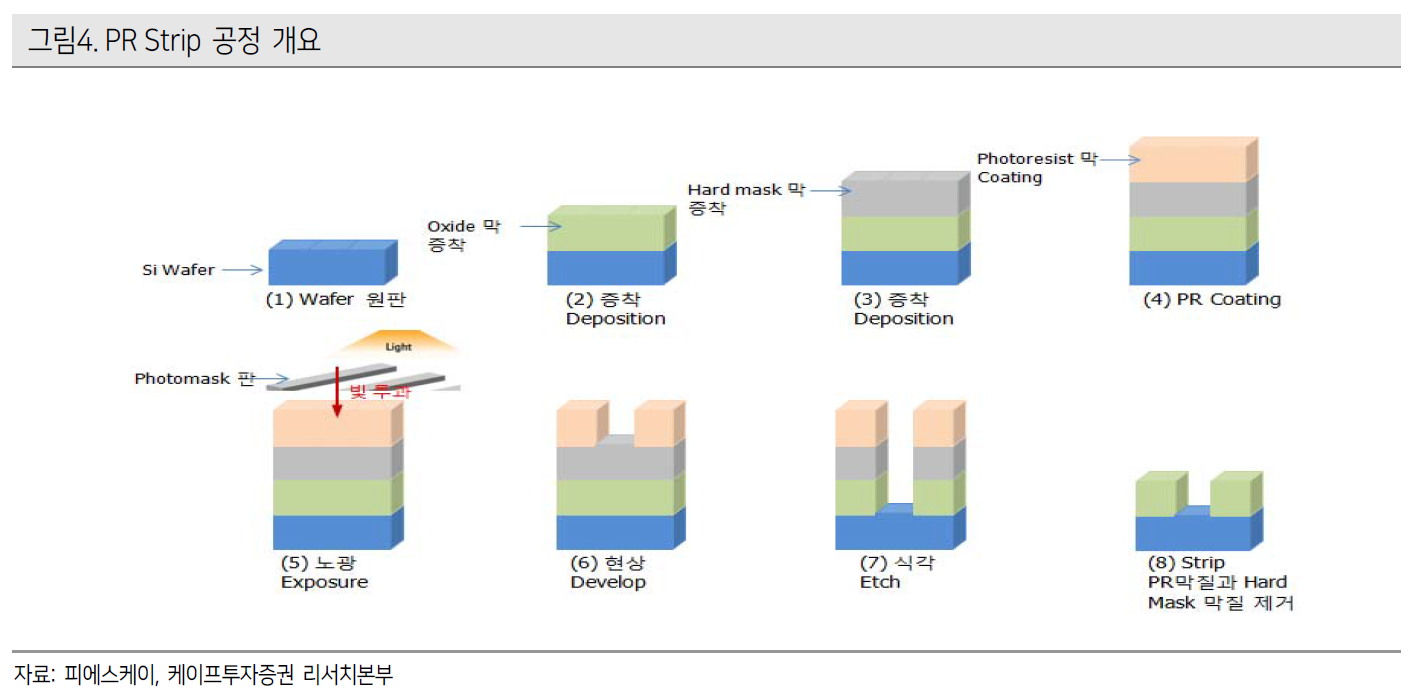 그림4. PR Strip 공정 개요

Si Wafer

(1) Wafer 원판

Oxide 막 증착

(2) 증착 Deposition

Hard mask 막 증착

(3) 증착 Deposition

Photoresist 막 Coating

(4) PR Coating

Light

Photomask 판

빛 투과

(5) 노광 Exposure

(6) 현상 Develop

(7) 식각 Etch

(8) Strip PR막질과 Hard Mask 막질 제거

자료: 피에스케이, 케이프투자증권 리서치본부